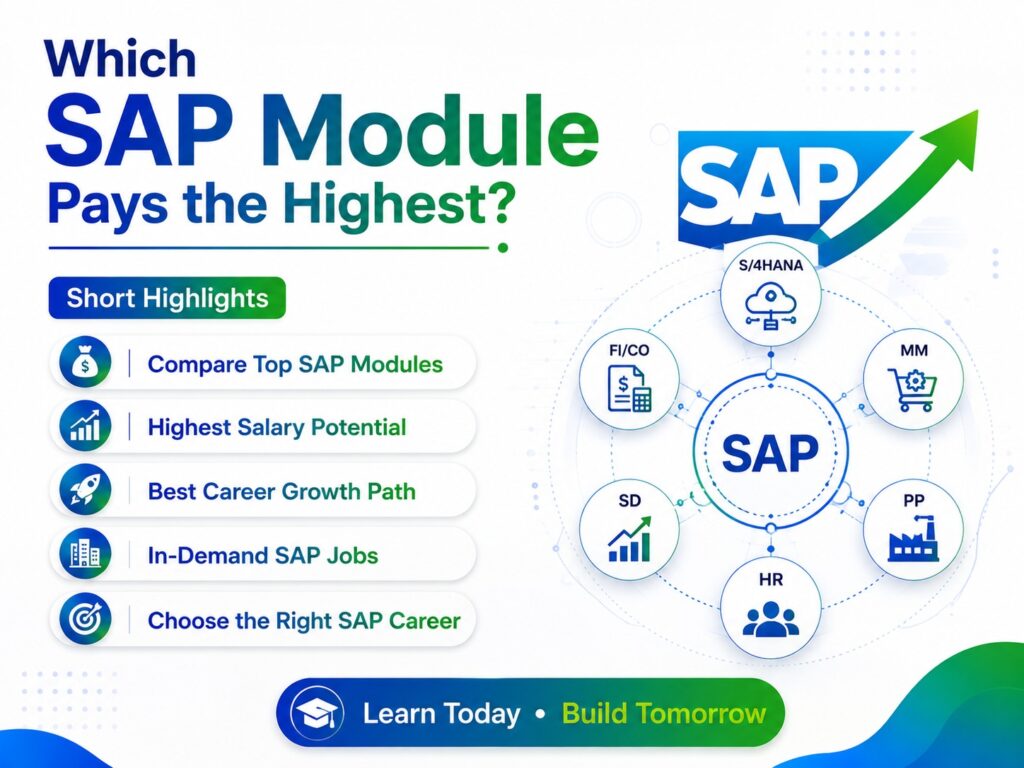 Which SAP Module Pays the Highest?

Short Highlights

Compare Top SAP Modules

Highest Salary Potential

Best Career Growth Path

In-Demand SAP Jobs

Choose the Right SAP Career

SAP

S/4HANA

FI/CO

MM

SAP

SD

PP

HR

Learn Today • Build Tomorrow